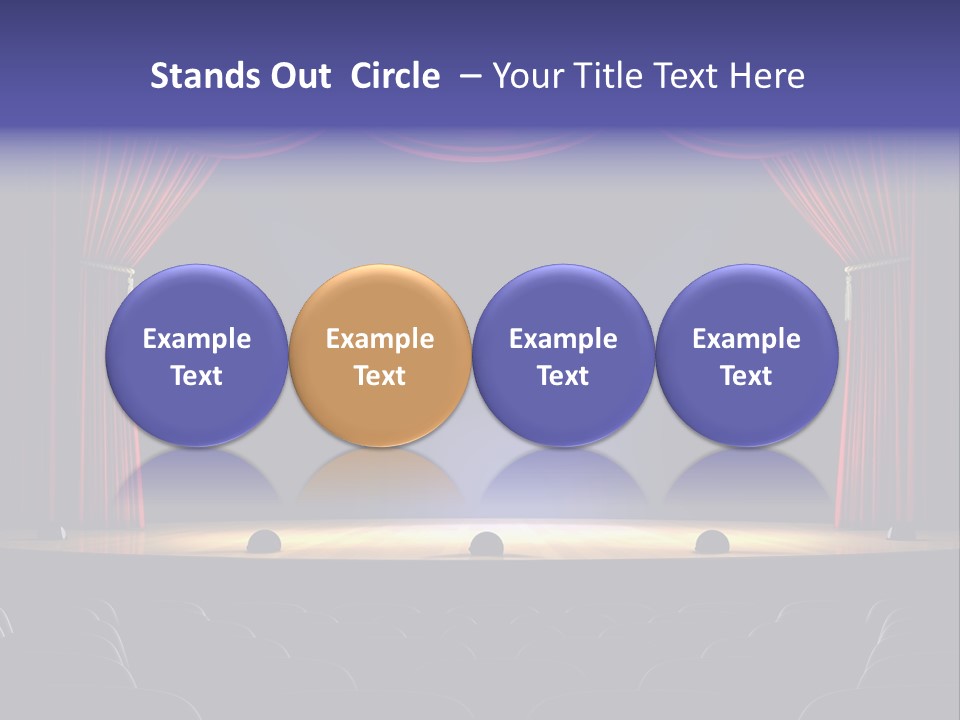 Stands Out Circle – Your Title Text Here

Example Text

Example Text

Example Text

Example Text